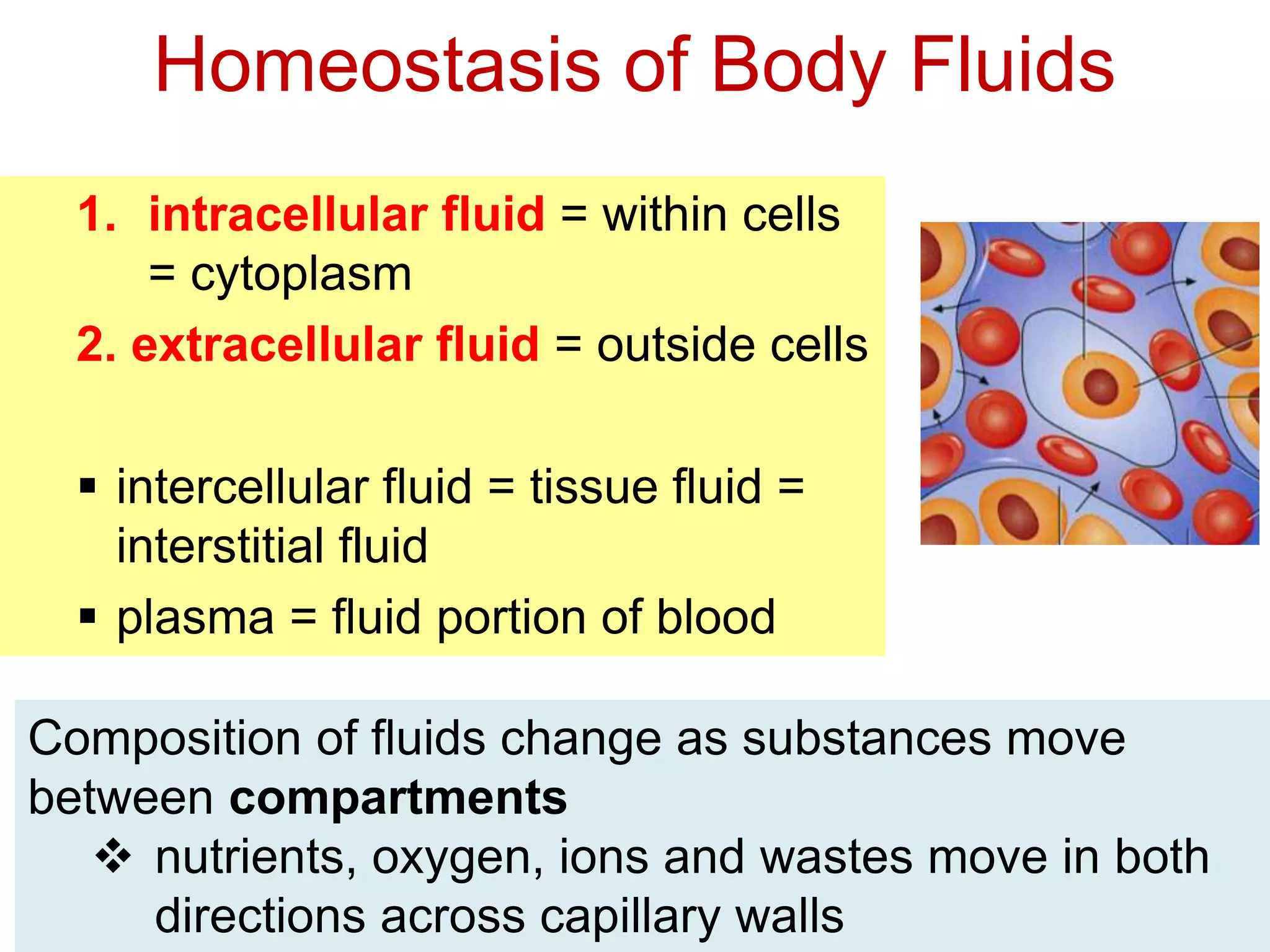 Homeostasis of Body Fluids

1. intracellular fluid = within cells = cytoplasm

2. extracellular fluid = outside cells

▪ intercellular fluid = tissue fluid = interstitial fluid

▪ plasma = fluid portion of blood

Composition of fluids change as substances move between compartments

❖ nutrients, oxygen, ions and wastes move in both directions across capillary walls